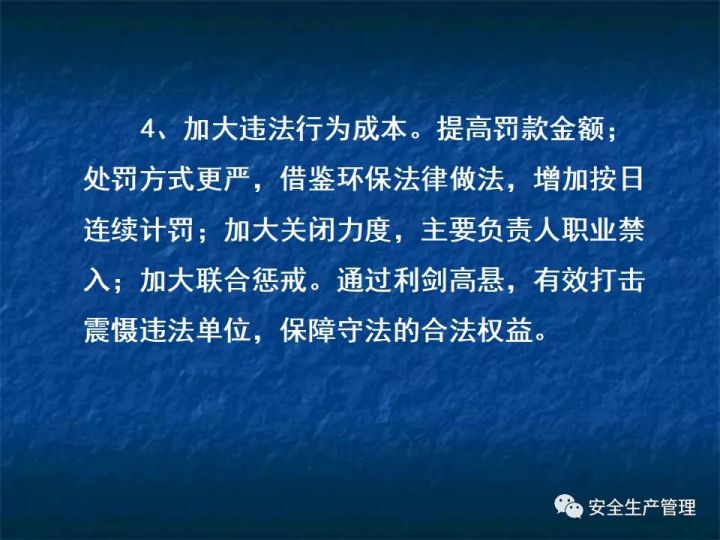 4、加大违法行为成本。提高罚款金额；处罚方式更严，借鉴环保法律做法，增加按日连续计罚；加大关闭力度，主要负责人职业禁入；加大联合惩戒。通过利剑高悬，有效打击震慑违法单位，保障守法的合法权益。

安全生产管理